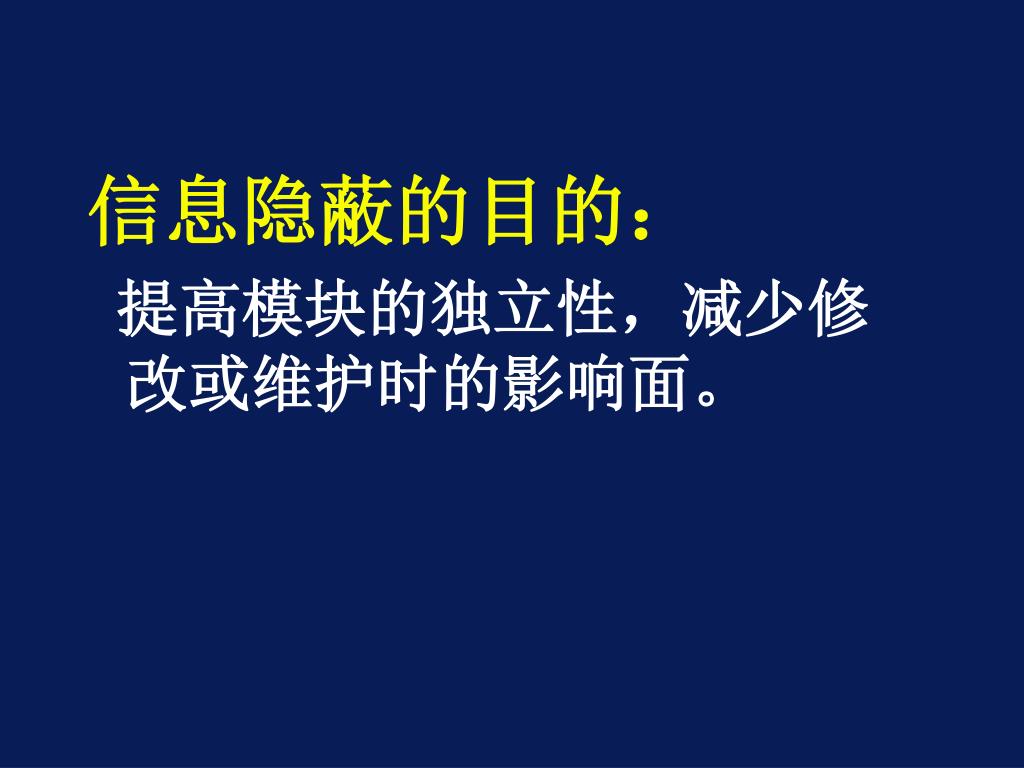 信息隐蔽的目的：

提高模块的独立性，减少修改或维护时的影响面。